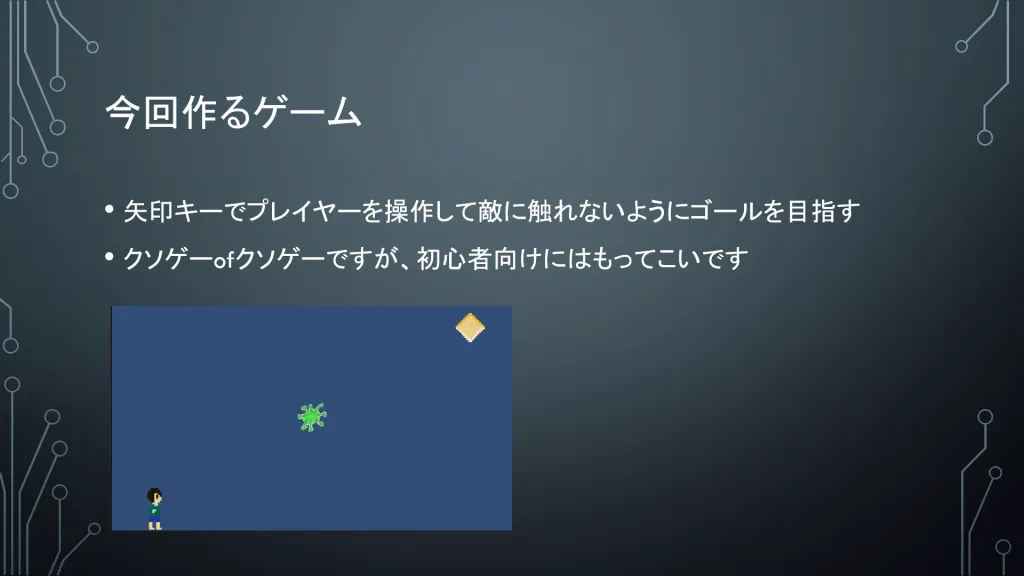 今回作るゲーム

• 矢印キーでプレイヤーを操作して敵に触れないようにゴールを目指す
• クソゲーofクソゲーですが、初心者向けにはもってこいです